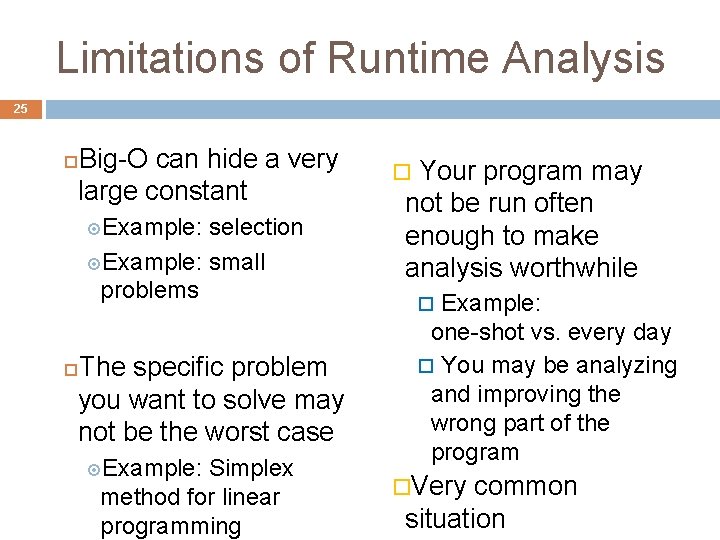 Limitations of Runtime Analysis

25

Big-O can hide a very large constant

Example: selection

Example: small problems

The specific problem you want to solve may not be the worst case

Example: Simplex method for linear programming

Your program may not be run often enough to make analysis worthwhile

Example: one-shot vs. every day

You may be analyzing and improving the wrong part of the program

Very common situation